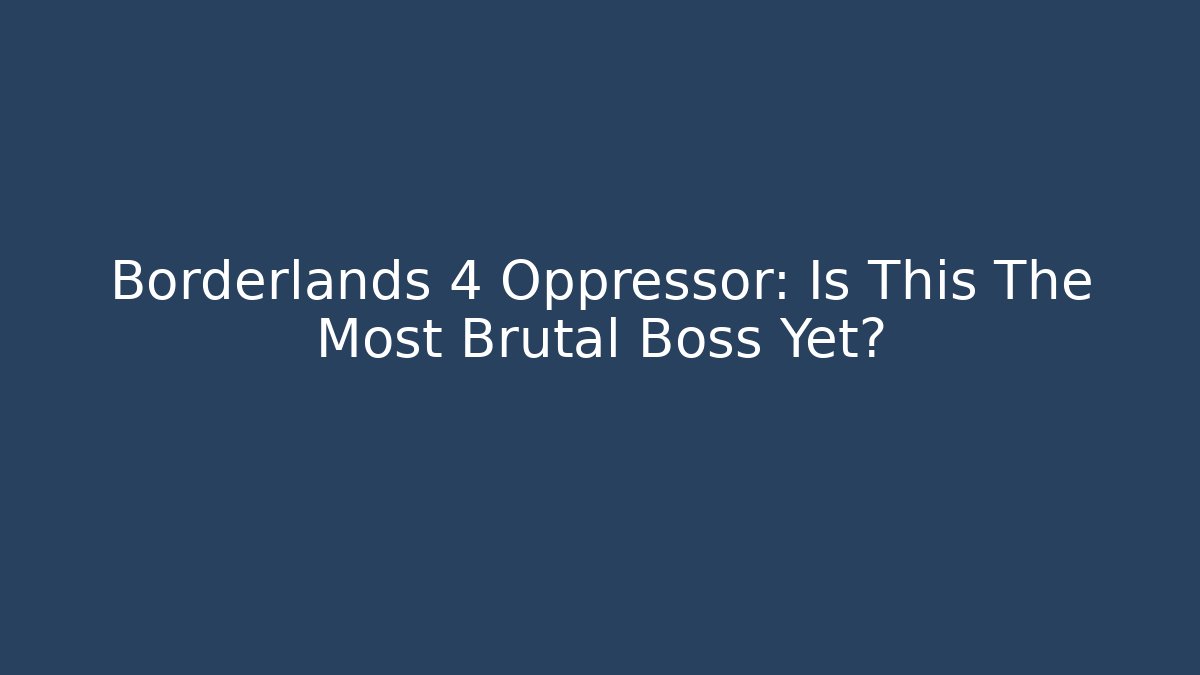 Borderlands 4 Oppressor: Is This The Most Brutal Boss Yet?